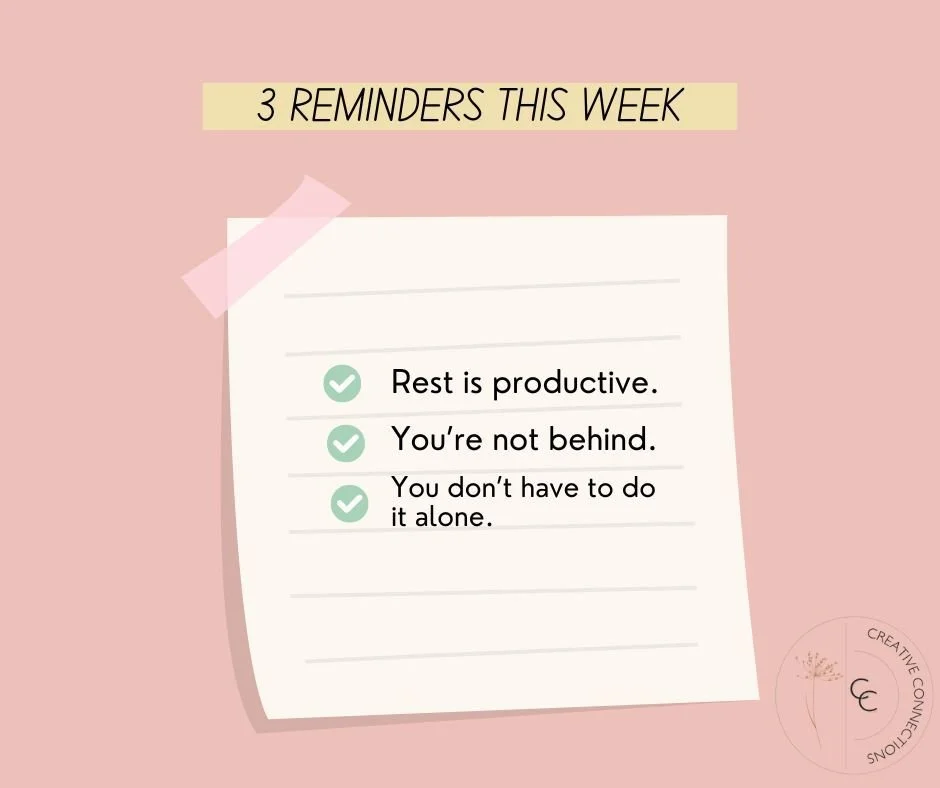 3 REMINDERS THIS WEEK

Rest is productive.

You're not behind.

You don't have to do it alone.

CREATIVE CONNECTIONS

CC